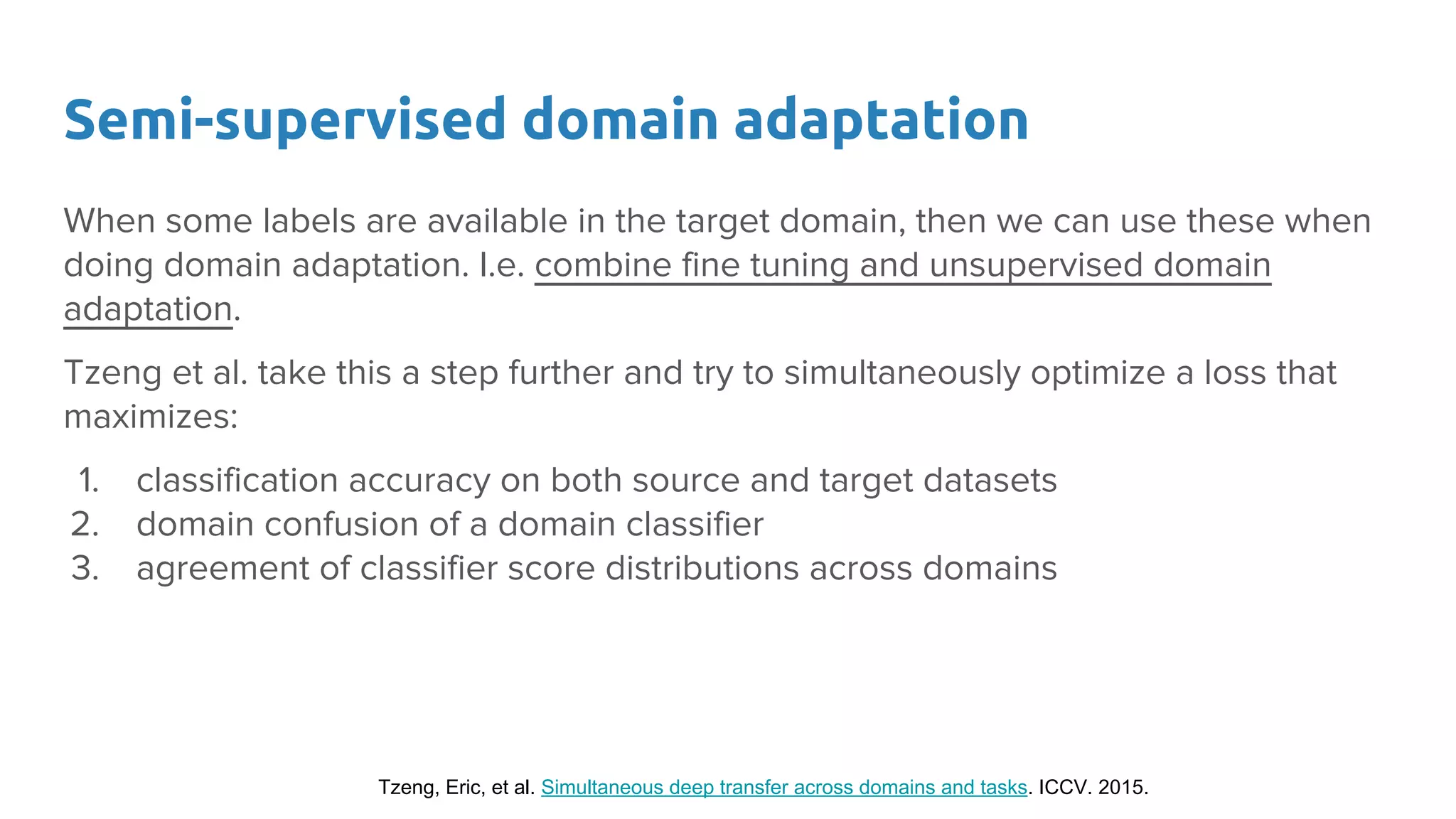 Semi-supervised domain adaptation

When some labels are available in the target domain, then we can use these when doing domain adaptation. I.e. combine fine tuning and unsupervised domain adaptation.

Tzeng et al. take this a step further and try to simultaneously optimize a loss that maximizes:

1. classification accuracy on both source and target datasets
2. domain confusion of a domain classifier
3. agreement of classifier score distributions across domains

Tzeng, Eric, et al. Simultaneous deep transfer across domains and tasks. ICCV. 2015.